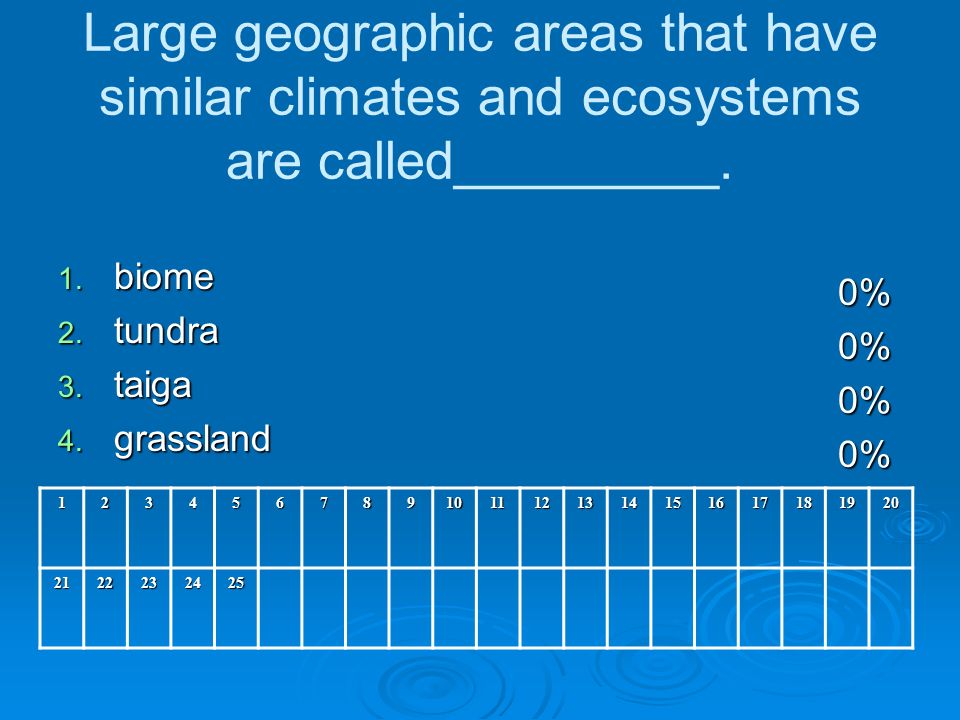 Large geographic areas that have similar climates and ecosystems are called__________.

1. biome
2. tundra
3. taiga
4. grassland

0%
0%
0%
0%

| 1 | 2 | 3 | 4 | 5 | 6 | 7 | 8 | 9 | 10 | 11 | 12 | 13 | 14 | 15 | 16 | 17 | 18 | 19 | 20 |
|---|---|---|---|---|---|---|---|---|---|---|---|---|---|---|---|---|---|---|---|
| 21 | 22 | 23 | 24 | 25 | | | | | | | | | | | | | | | |